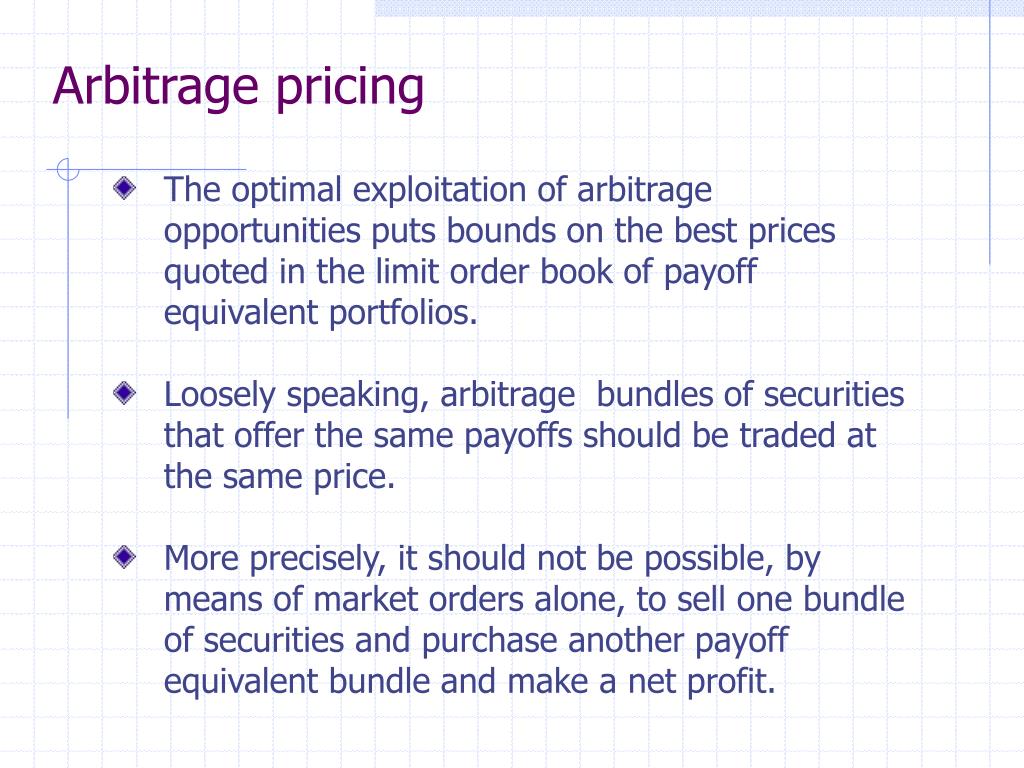 Arbitrage pricing

The optimal exploitation of arbitrage opportunities puts bounds on the best prices quoted in the limit order book of payoff equivalent portfolios.

Loosely speaking, arbitrage  bundles of securities that offer the same payoffs should be traded at the same price.

More precisely, it should not be possible, by means of market orders alone, to sell one bundle of securities and purchase another payoff equivalent bundle and make a net profit.